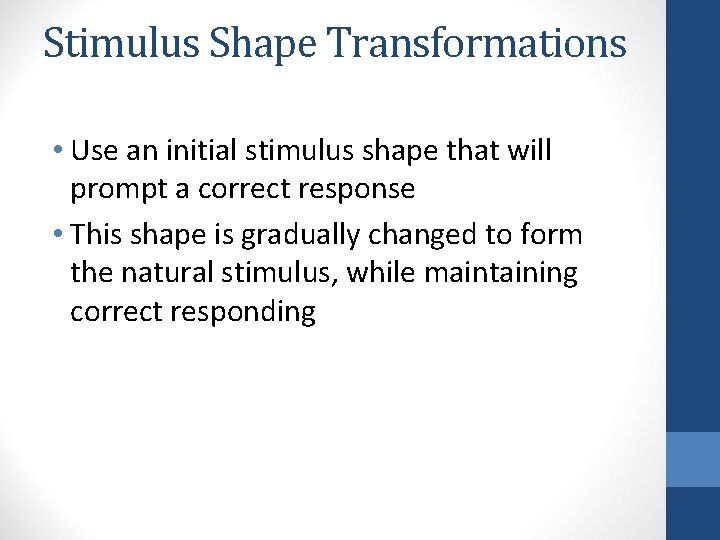 Stimulus Shape Transformations

• Use an initial stimulus shape that will prompt a correct response

• This shape is gradually changed to form the natural stimulus, while maintaining correct responding